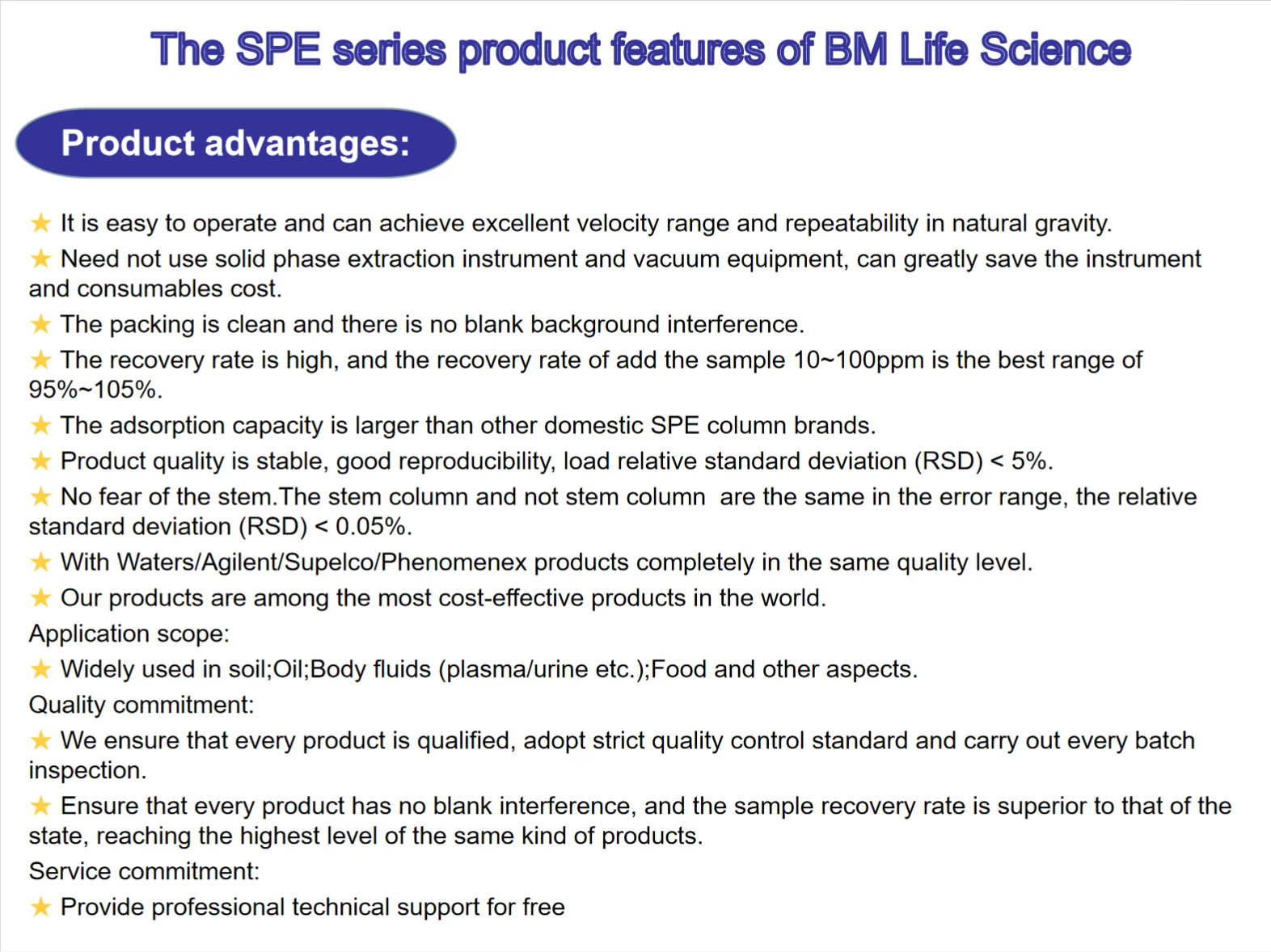 The SPE series product features of BM Life Science

Product advantages:

★ It is easy to operate and can achieve excellent velocity range and repeatability in natural gravity.

★ Need not use solid phase extraction instrument and vacuum equipment, can greatly save the instrument and consumables cost.

★ The packing is clean and there is no blank background interference.

★ The recovery rate is high, and the recovery rate of add the sample 10~100ppm is the best range of 95%~105%.

★ The adsorption capacity is larger than other domestic SPE column brands.

★ Product quality is stable, good reproducibility, load relative standard deviation (RSD) < 5%.

★ No fear of the stem.The stem column and not stem column are the same in the error range, the relative standard deviation (RSD) < 0.05%.

★ With Waters/Agilent/Supelco/Phenomenex products completely in the same quality level.

★ Our products are among the most cost-effective products in the world.

Application scope:

★ Widely used in soil;Oil;Body fluids (plasma/urine etc.);Food and other aspects.

Quality commitment:

★ We ensure that every product is qualified, adopt strict quality control standard and carry out every batch inspection.

★ Ensure that every product has no blank interference, and the sample recovery rate is superior to that of the state, reaching the highest level of the same kind of products.

Service commitment:

★ Provide professional technical support for free